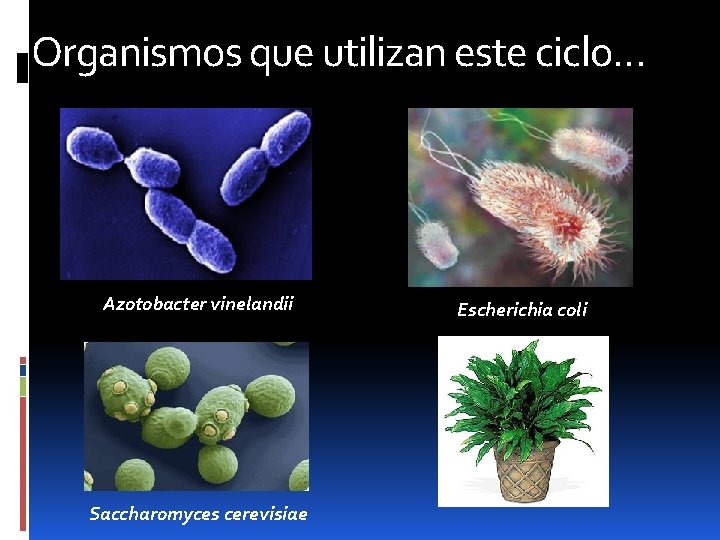 Organismos que utilizan este ciclo…

Azotobacter vinelandii

Escherichia coli

Saccharomyces cerevisiae